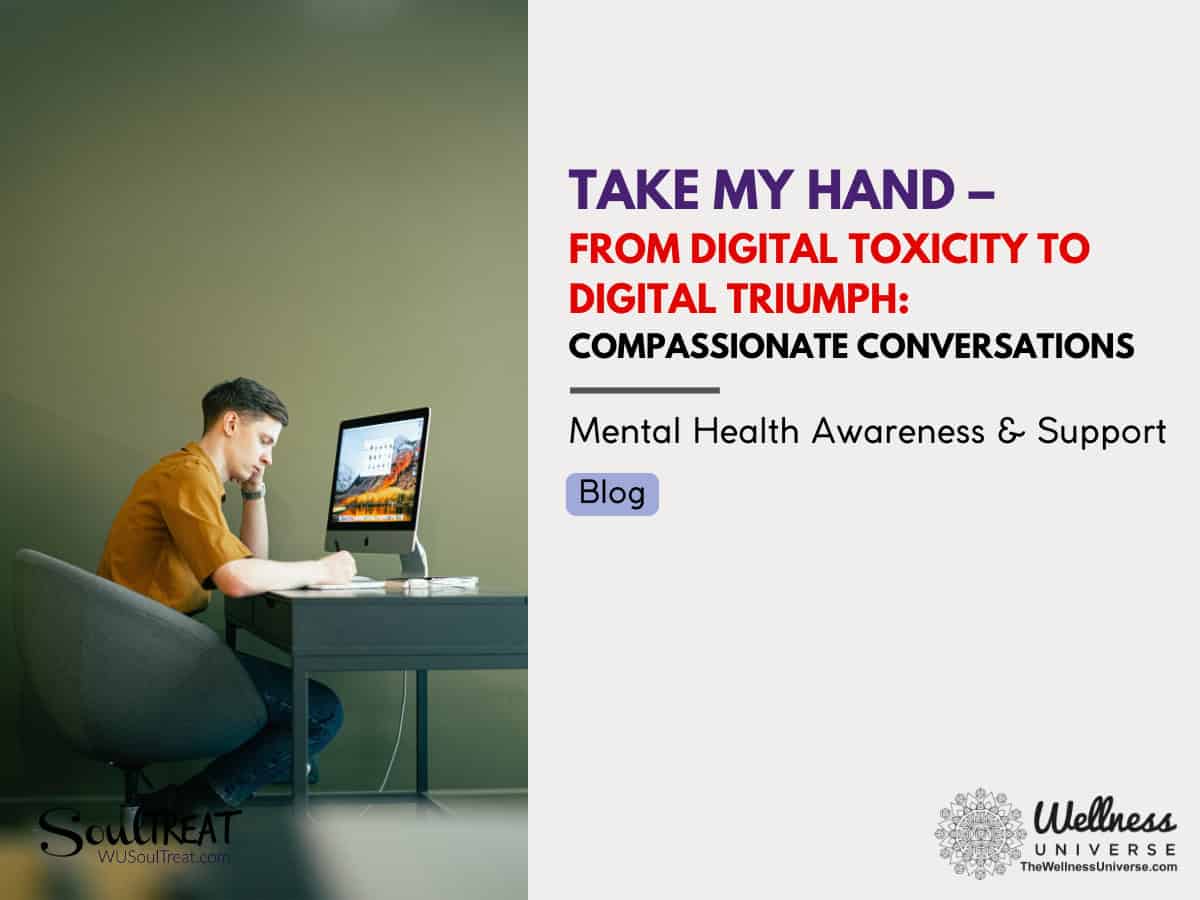 TAKE MY HAND –
FROM DIGITAL TOXICITY TO DIGITAL TRIUMPH:
COMPASSIONATE CONVERSATIONS

Mental Health Awareness & Support

Blog

SoulTREAT
WUSoulTreat.com

Wellness
UNIVERSE
TheWellnessUniverse.com